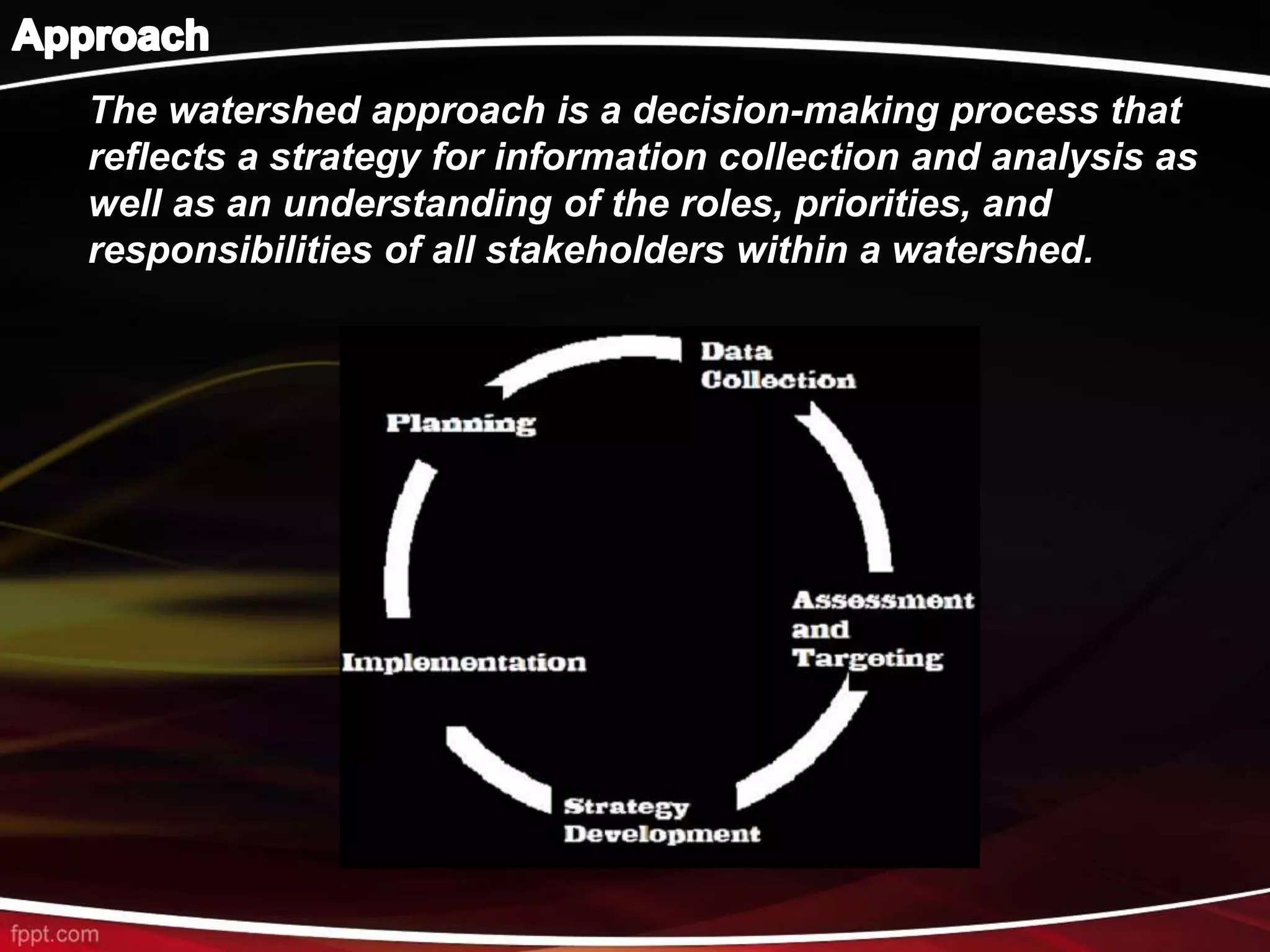 Approach

The watershed approach is a decision-making process that reflects a strategy for information collection and analysis as well as an understanding of the roles, priorities, and responsibilities of all stakeholders within a watershed.

Data Collection

Assessment and Targeting

Strategy Development

Implementation

Planning

fppt.com